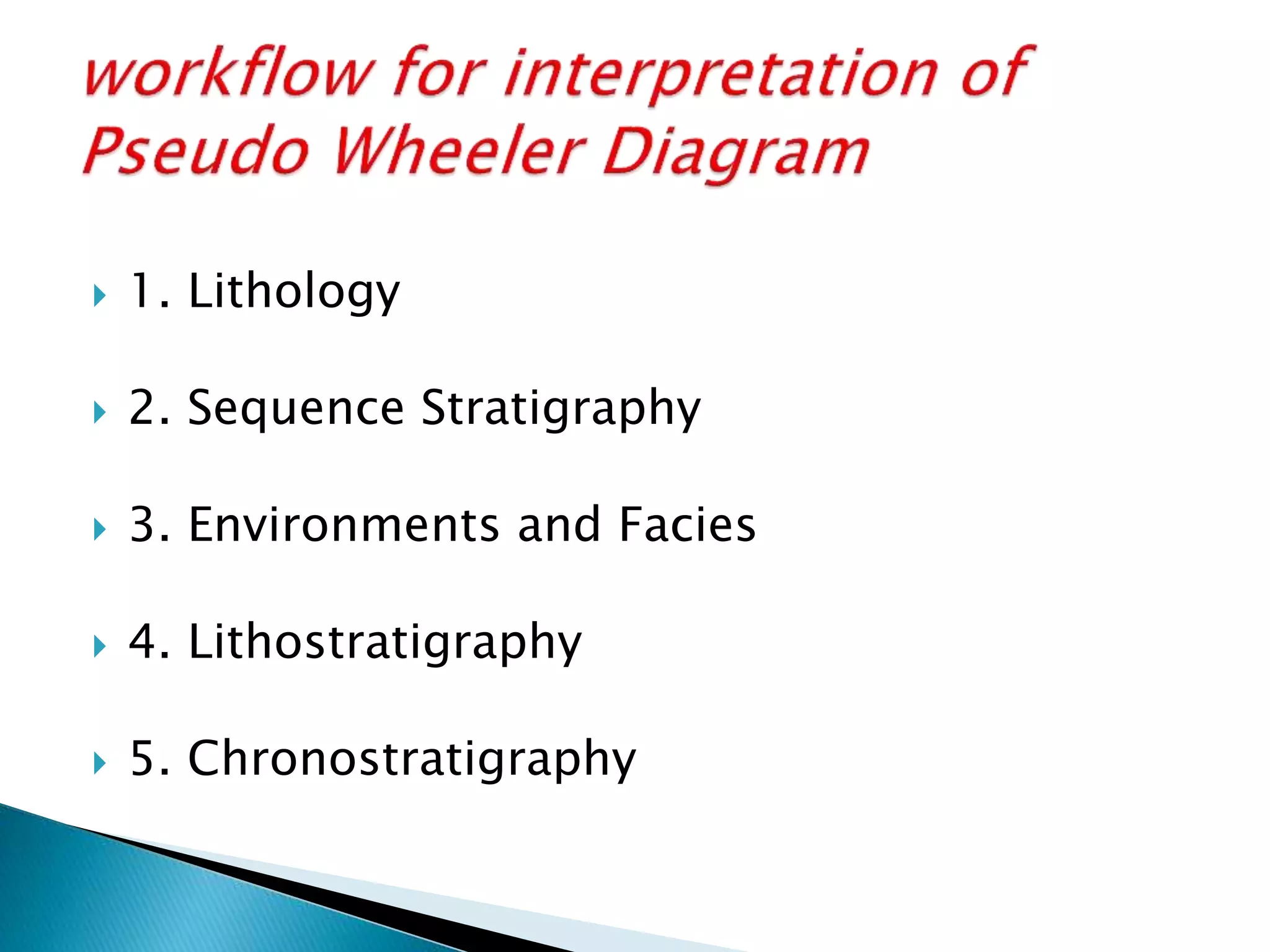 workflow for interpretation of Pseudo Wheeler Diagram

1. Lithology

2. Sequence Stratigraphy

3. Environments and Facies

4. Lithostratigraphy

5. Chronostratigraphy